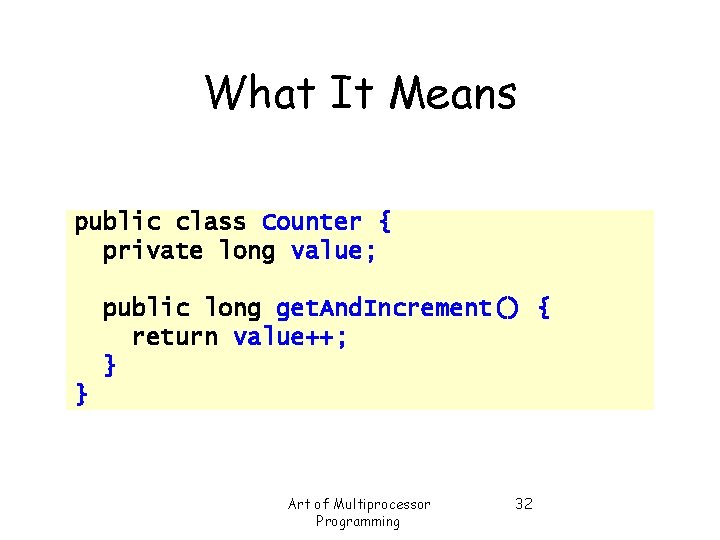 What It Means

public class Counter {
  private long value;

  public long getAndIncrement() {
    return value++;
  }
}

Art of Multiprocessor Programming

32